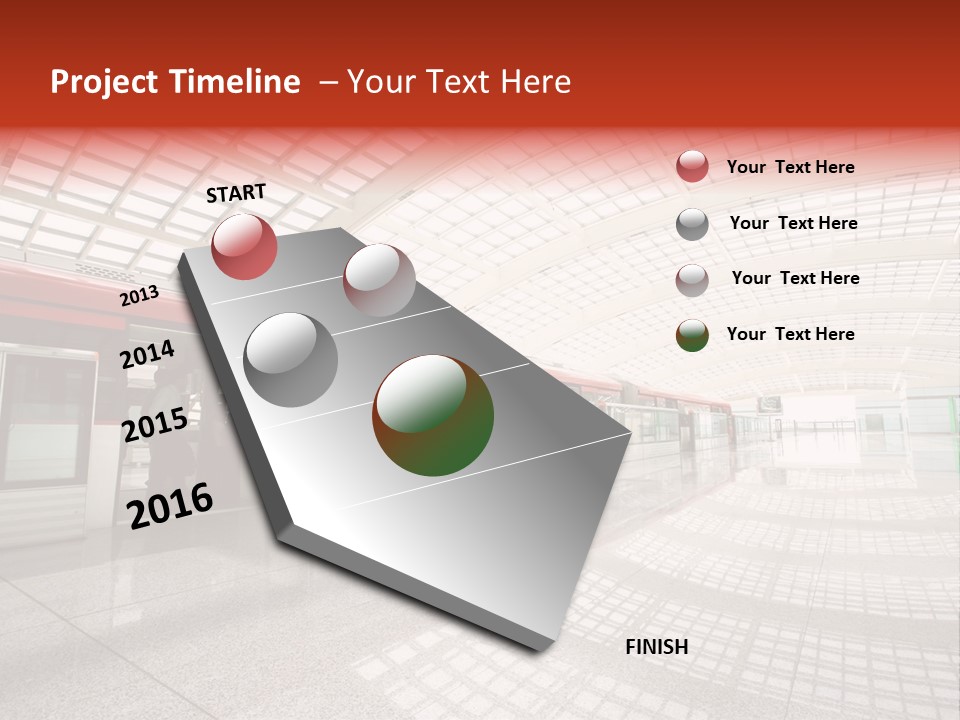 Project Timeline – Your Text Here

START

2013

2014

2015

2016

FINISH

Your Text Here

Your Text Here

Your Text Here

Your Text Here